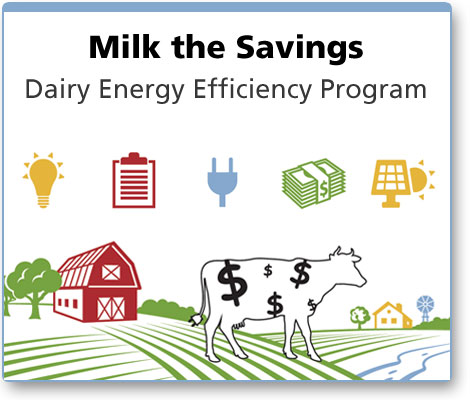 Milk the Savings
Dairy Energy Efficiency Program

$

$ $ $
$ $